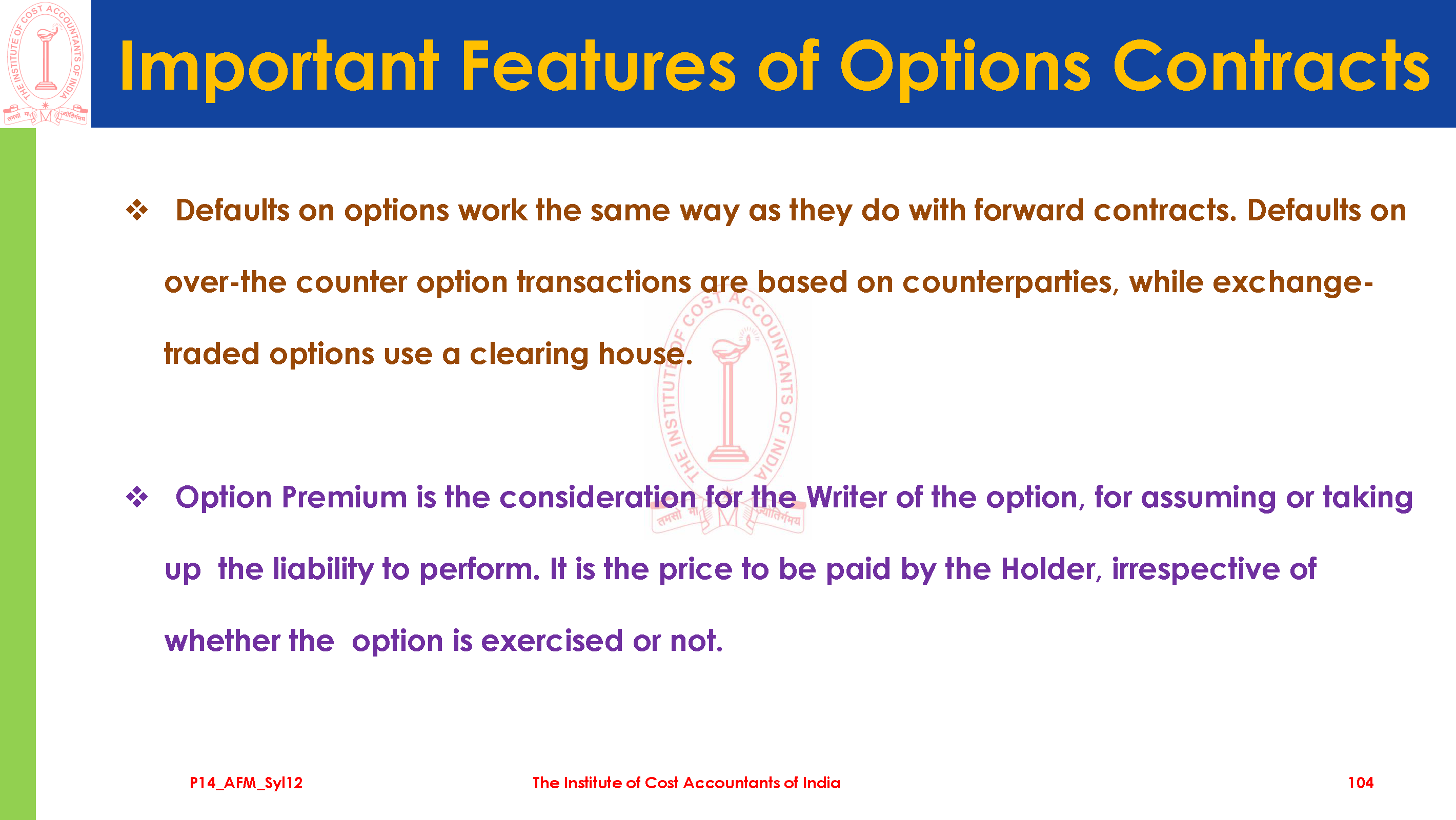 THE INSTITUTE OF COST ACCOUNTANTS OF INDIA
तमसो मा ज्योतिर्गमय

Important Features of Options Contracts

❖ Defaults on options work the same way as they do with forward contracts. Defaults on over-the counter option transactions are based on counterparties, while exchange-traded options use a clearing house.

THE INSTITUTE OF COST ACCOUNTANTS OF INDIA
तमसो मा ज्योतिर्गमय

❖ Option Premium is the consideration for the Writer of the option, for assuming or taking up the liability to perform. It is the price to be paid by the Holder, irrespective of whether the option is exercised or not.

P14_AFM_Syl12

The Institute of Cost Accountants of India

104